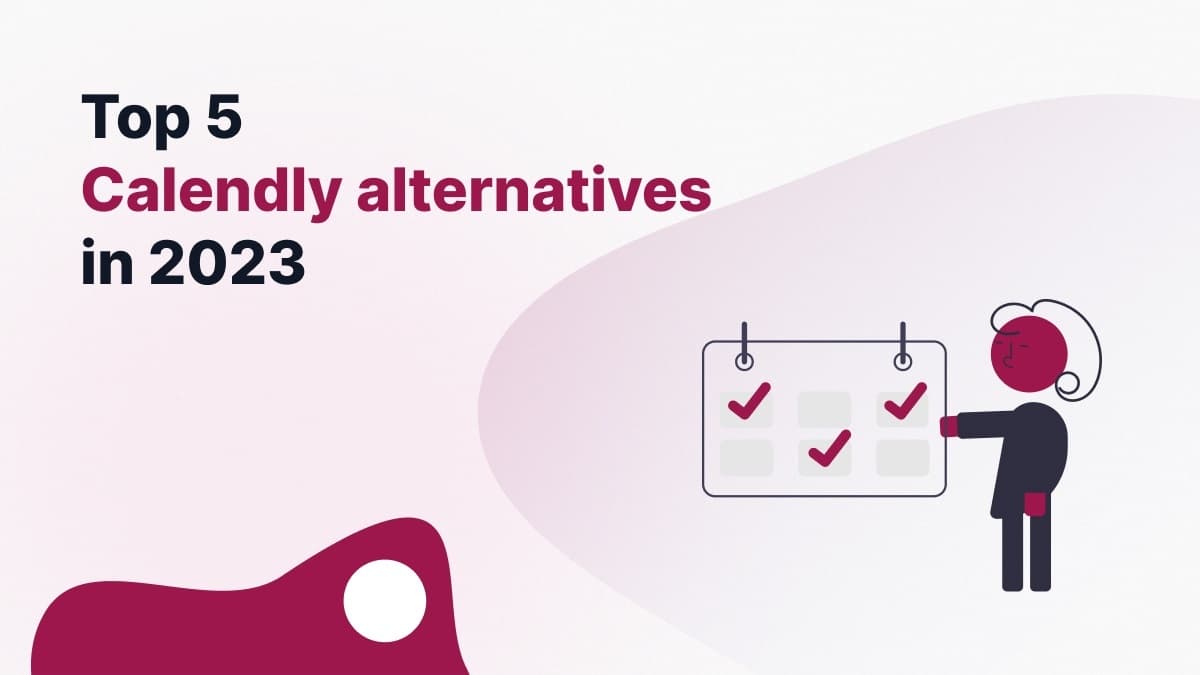 Top 5
Calendly alternatives
in 2023